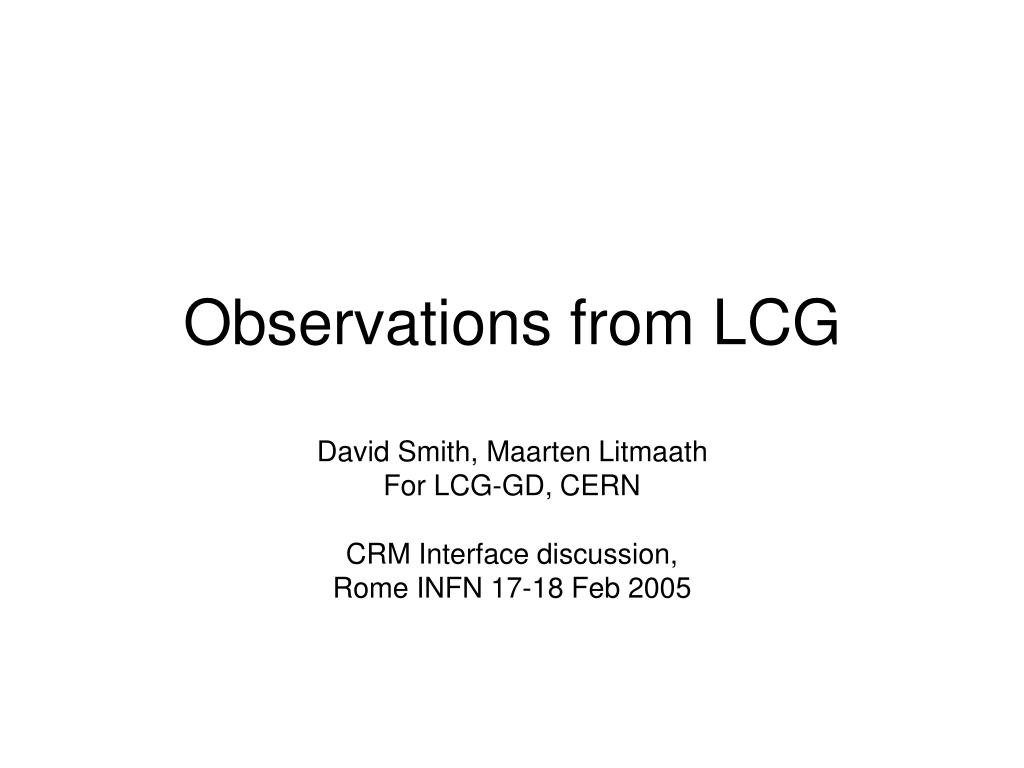 Observations from LCG

David Smith, Maarten Litmaath
For LCG-GD, CERN

CRM Interface discussion,
Rome INFN 17-18 Feb 2005